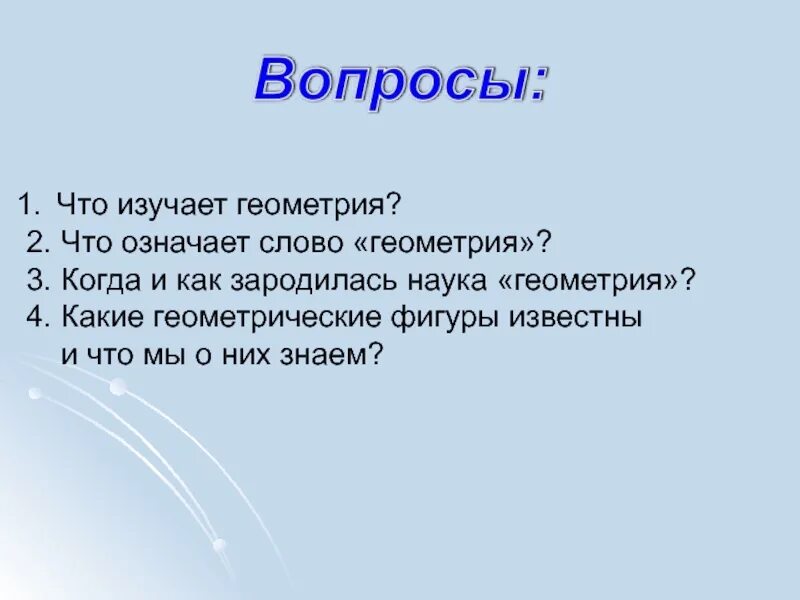 Вопросы:

1. Что изучает геометрия?
2. Что означает слово «геометрия»?
3. Когда и как зародилась наука «геометрия»?
4. Какие геометрические фигуры известны и что мы о них знаем?